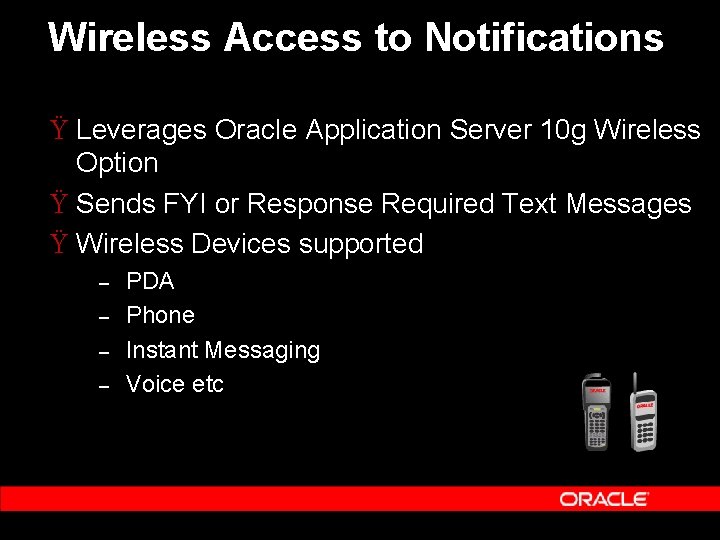 Wireless Access to Notifications

Ÿ Leverages Oracle Application Server 10g Wireless Option

Ÿ Sends FYI or Response Required Text Messages

Ÿ Wireless Devices supported

- PDA
- Phone
- Instant Messaging
- Voice etc

ORACLE